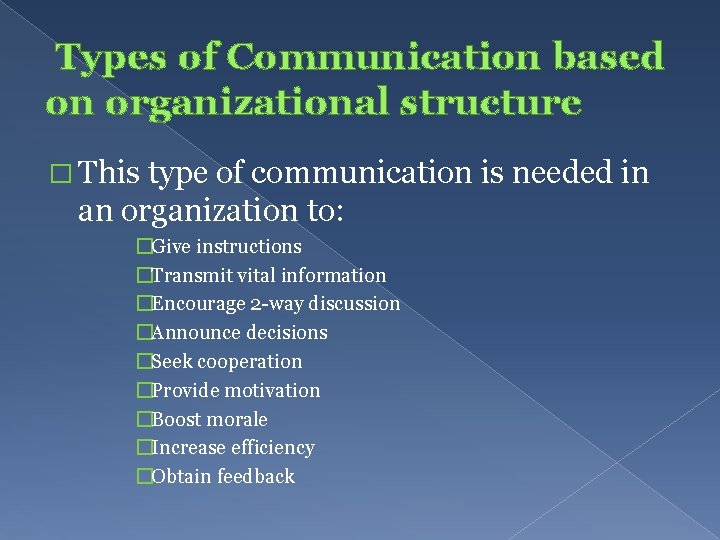 Types of Communication based on organizational structure

□ This type of communication is needed in an organization to:

□Give instructions
□Transmit vital information
□Encourage 2-way discussion
□Announce decisions
□Seek cooperation
□Provide motivation
□Boost morale
□Increase efficiency
□Obtain feedback